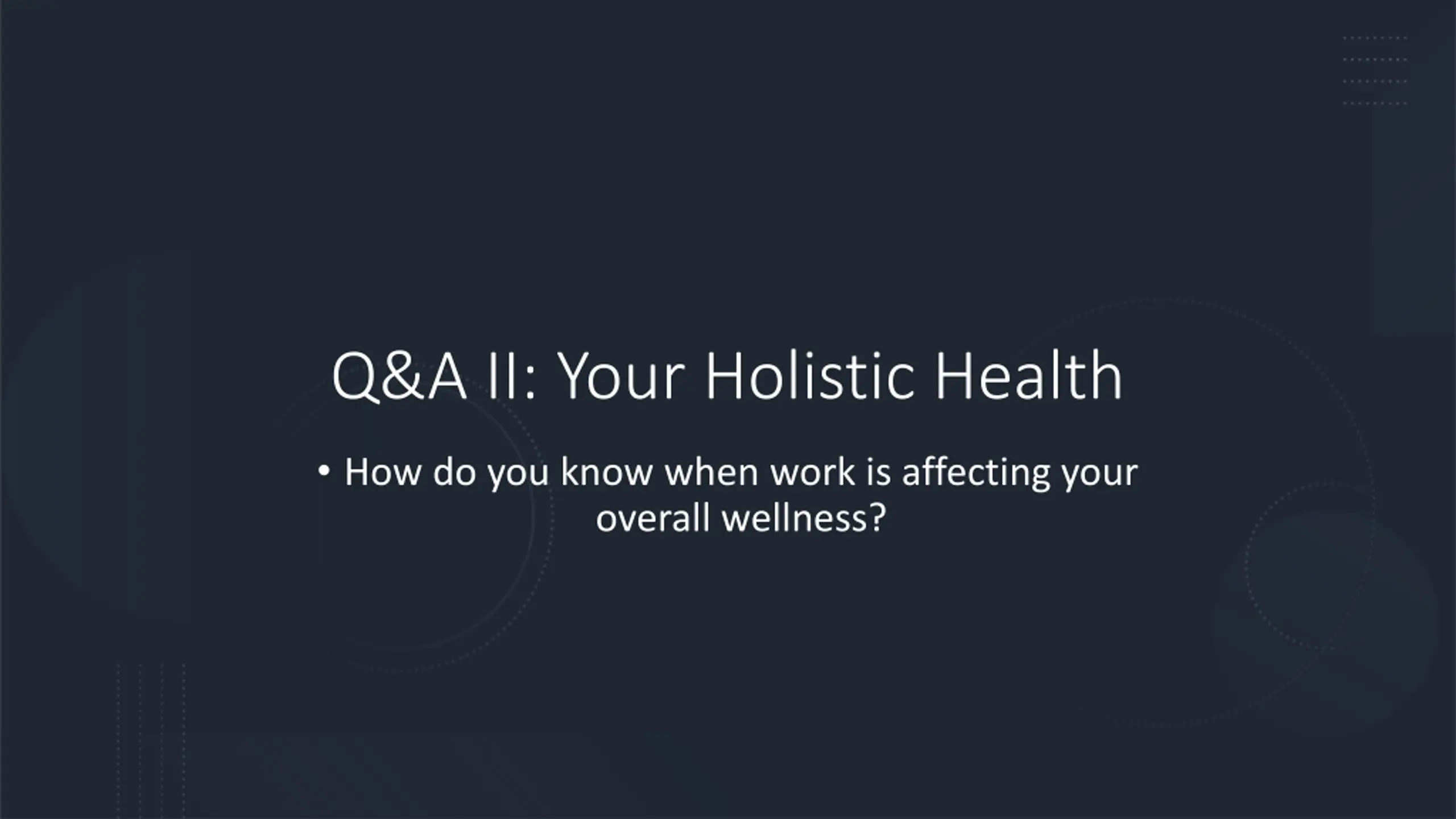 Q&A II: Your Holistic Health

• How do you know when work is affecting your overall wellness?